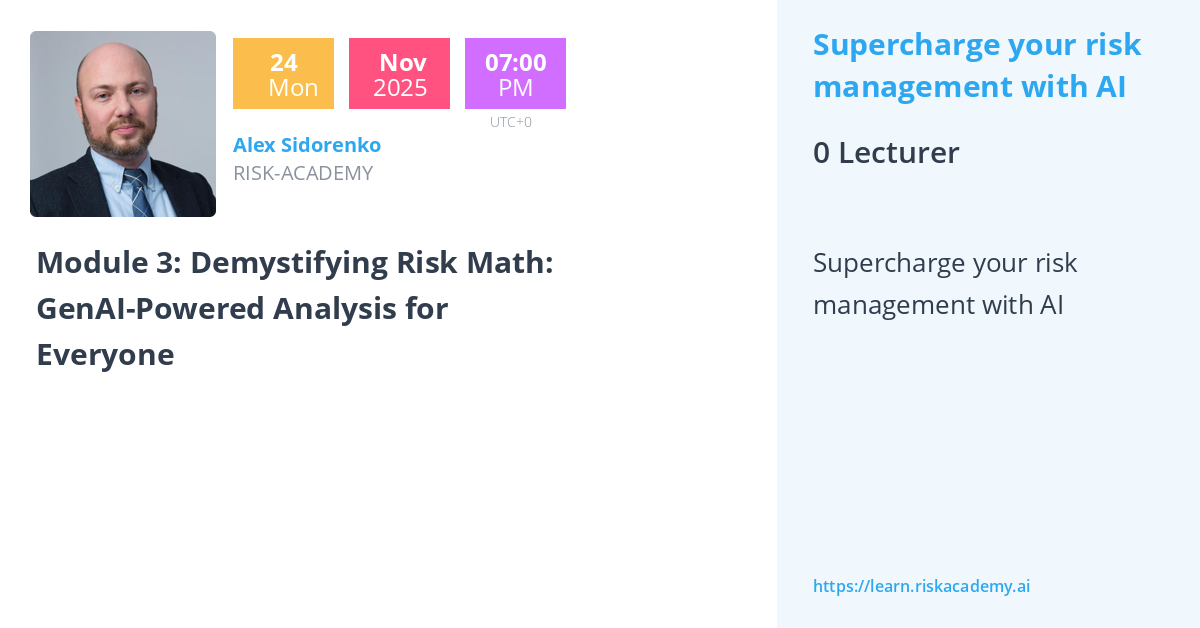 24
Mon

Nov
2025

07:00
PM
UTC+0

Alex Sidorenko
RISK-ACADEMY

Module 3: Demystifying Risk Math: GenAI-Powered Analysis for Everyone

Supercharge your risk management with AI

0 Lecturer

Supercharge your risk management with AI

https://learn.riskacademy.ai